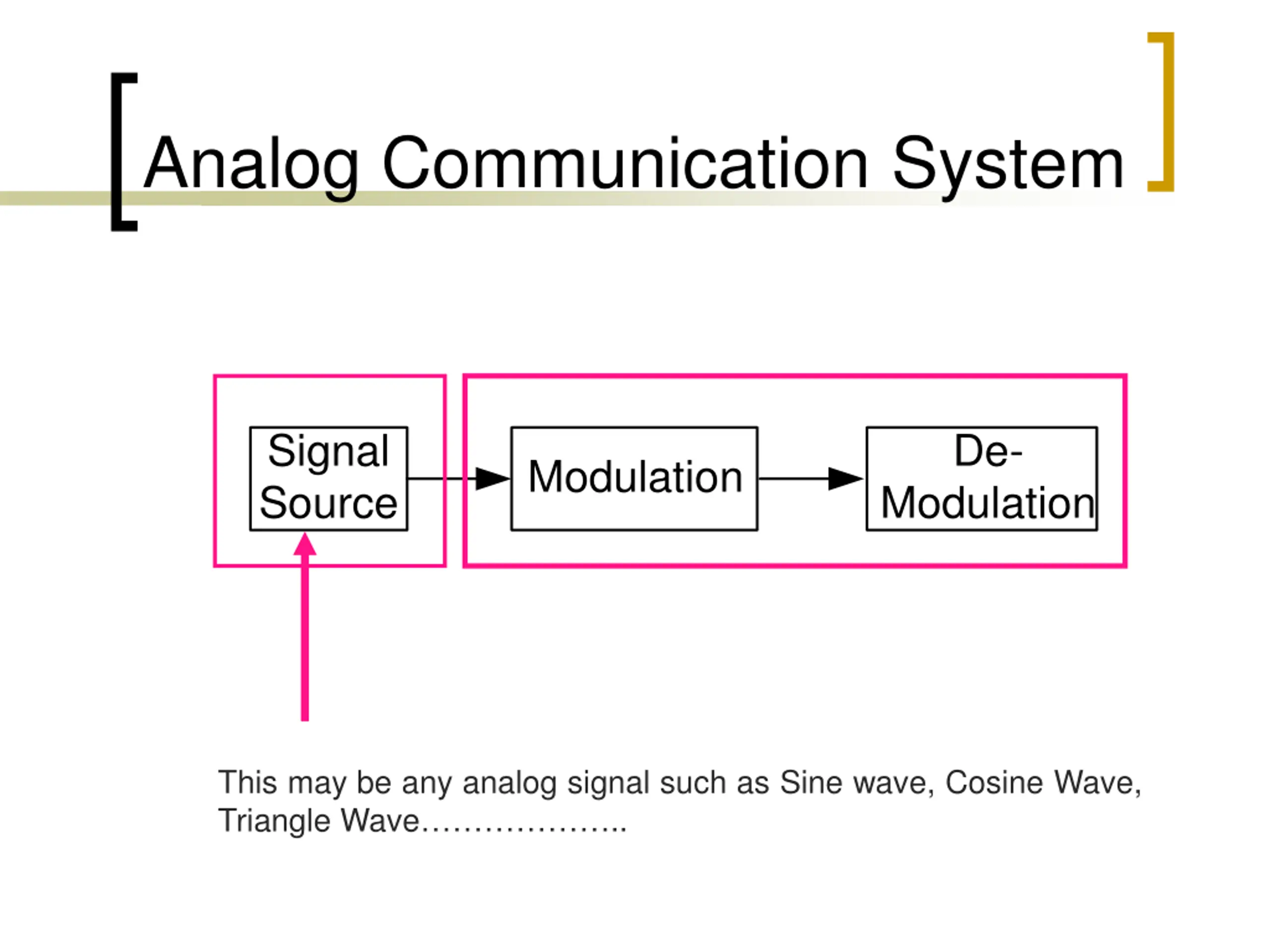 Analog Communication System

Signal Source

Modulation

De-Modulation

This may be any analog signal such as Sine wave, Cosine Wave, Triangle Wave………………..